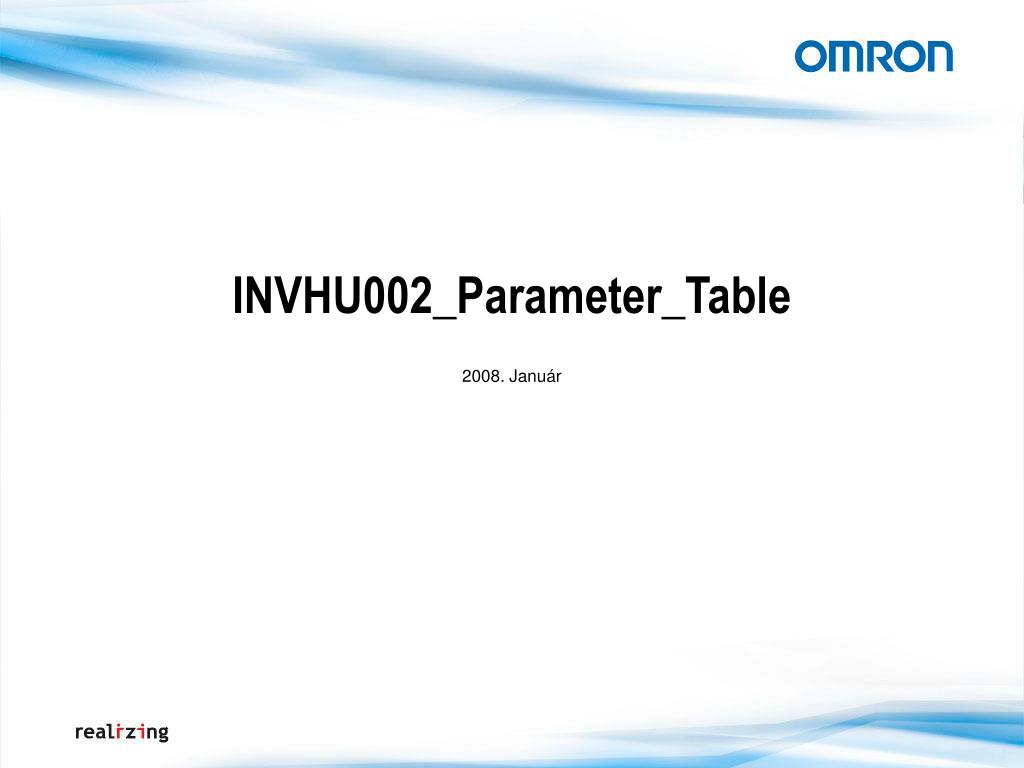 OMRON

INVHU002_Parameter_Table

2008. Január

realizing